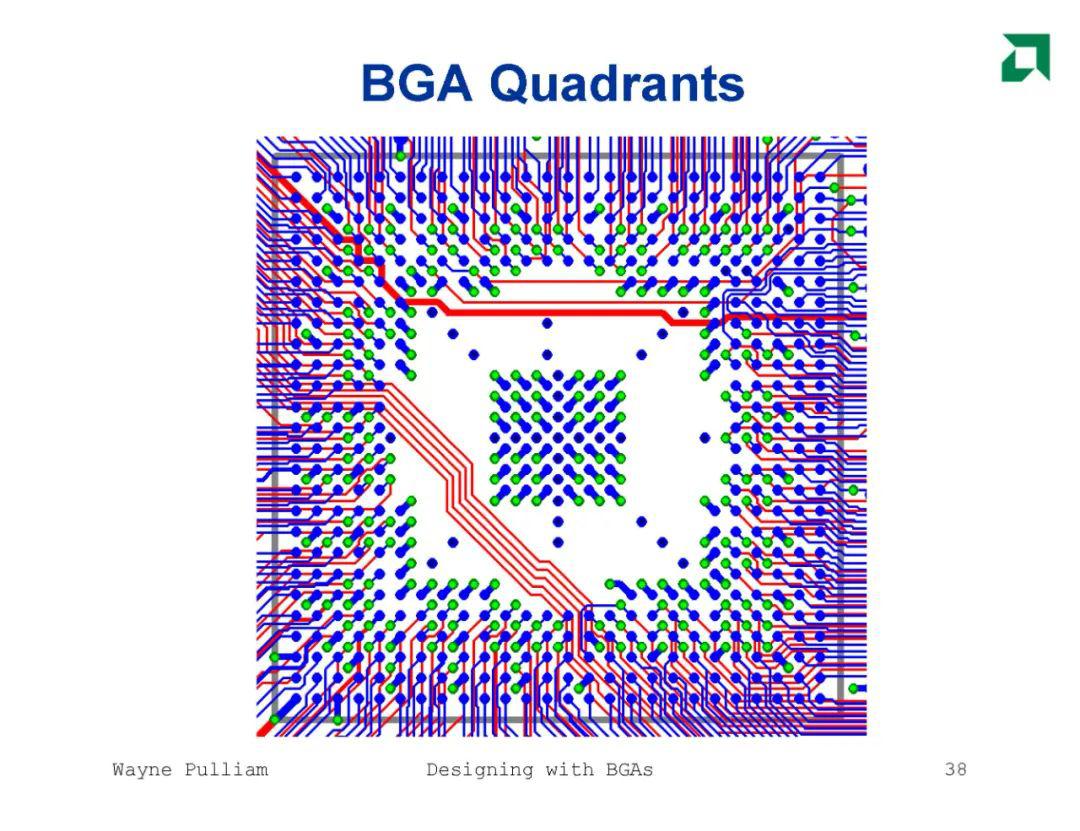 BGA Quadrants

Wayne Pulliam Designing with BGAs 38